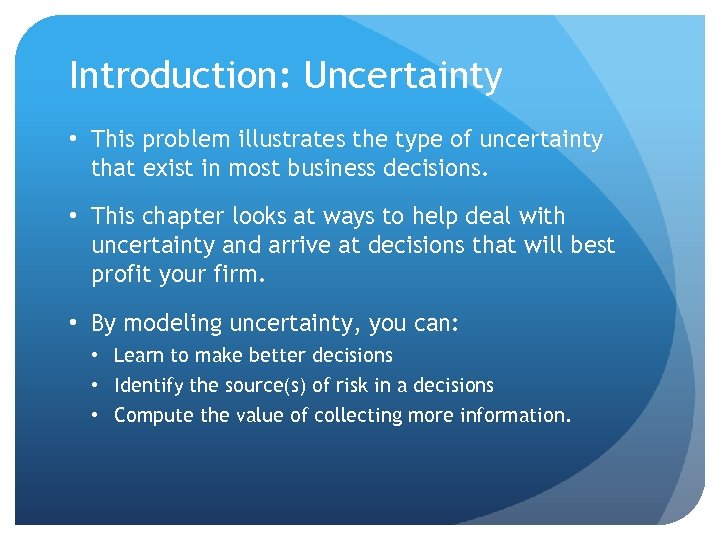 Introduction: Uncertainty

• This problem illustrates the type of uncertainty that exist in most business decisions.

• This chapter looks at ways to help deal with uncertainty and arrive at decisions that will best profit your firm.

• By modeling uncertainty, you can:
  • Learn to make better decisions
  • Identify the source(s) of risk in a decisions
  • Compute the value of collecting more information.